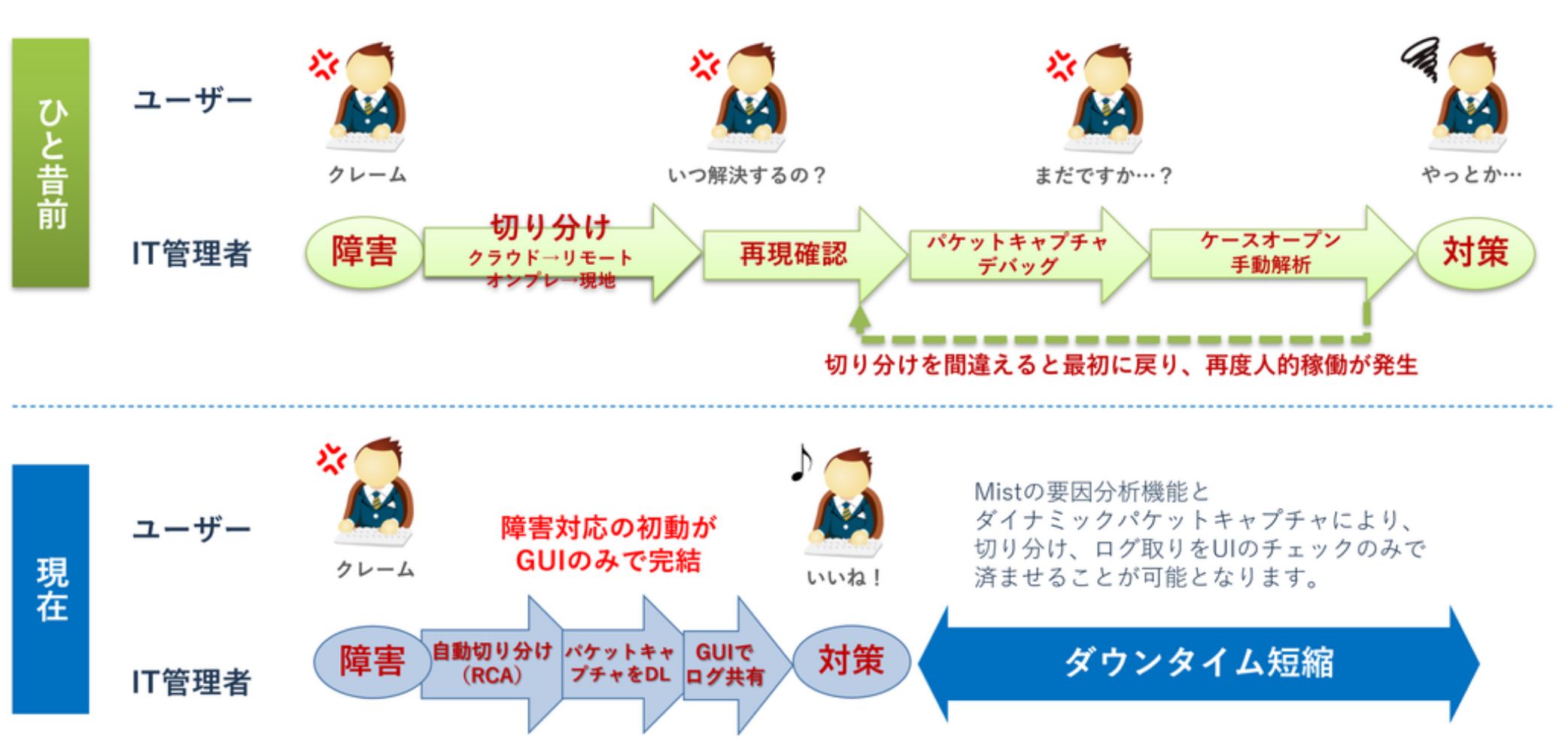 ひと昔前

ユーザー

クレーム

いつ解決するの？

まだですか…？

やっとか…

IT管理者

障害

切り分け
クラウド→リモート
オンプレ→現地

再現確認

パケットキャプチャ
デバッグ

ケースオープン
手動解析

対策

切り分けを間違えると最初に戻り、再度人的稼働が発生

現在

ユーザー

クレーム

障害対応の初動が
GUIのみで完結

いいね！

Mistの要因分析機能と
ダイナミックパケットキャプチャにより、
切り分け、ログ取りをUIのチェックのみで
済ませることが可能となります。

IT管理者

障害

自動切り分け
（RCA）

パケットキャ
プチャをDL

GUIで
ログ共有

対策

ダウンタイム短縮